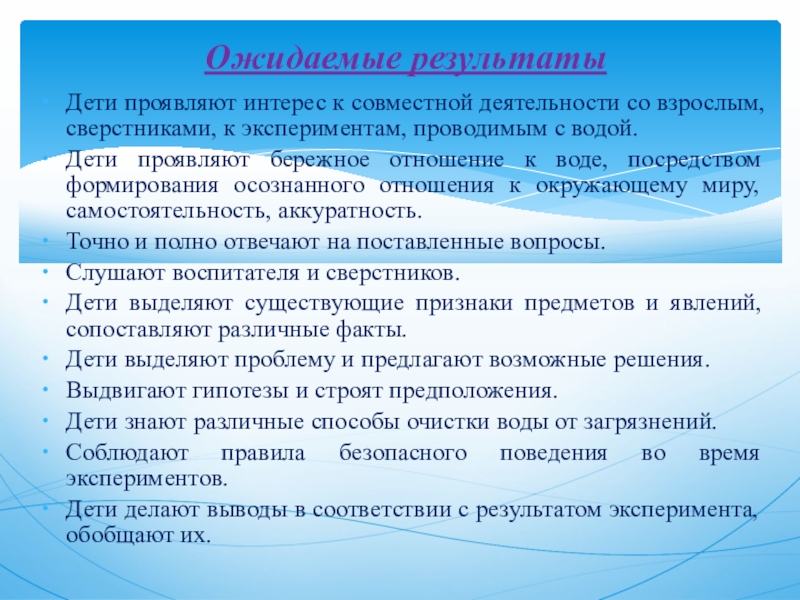 Ожидаемые результаты

• Дети проявляют интерес к совместной деятельности со взрослым, сверстниками, к экспериментам, проводимым с водой.
• Дети проявляют бережное отношение к воде, посредством формирования осознанного отношения к окружающему миру, самостоятельность, аккуратность.
• Точно и полно отвечают на поставленные вопросы.
• Слушают воспитателя и сверстников.
• Дети выделяют существующие признаки предметов и явлений, сопоставляют различные факты.
• Дети выделяют проблему и предлагают возможные решения.
• Выдвигают гипотезы и строят предположения.
• Дети знают различные способы очистки воды от загрязнений.
• Соблюдают правила безопасного поведения во время экспериментов.
• Дети делают выводы в соответствии с результатом эксперимента, обобщают их.